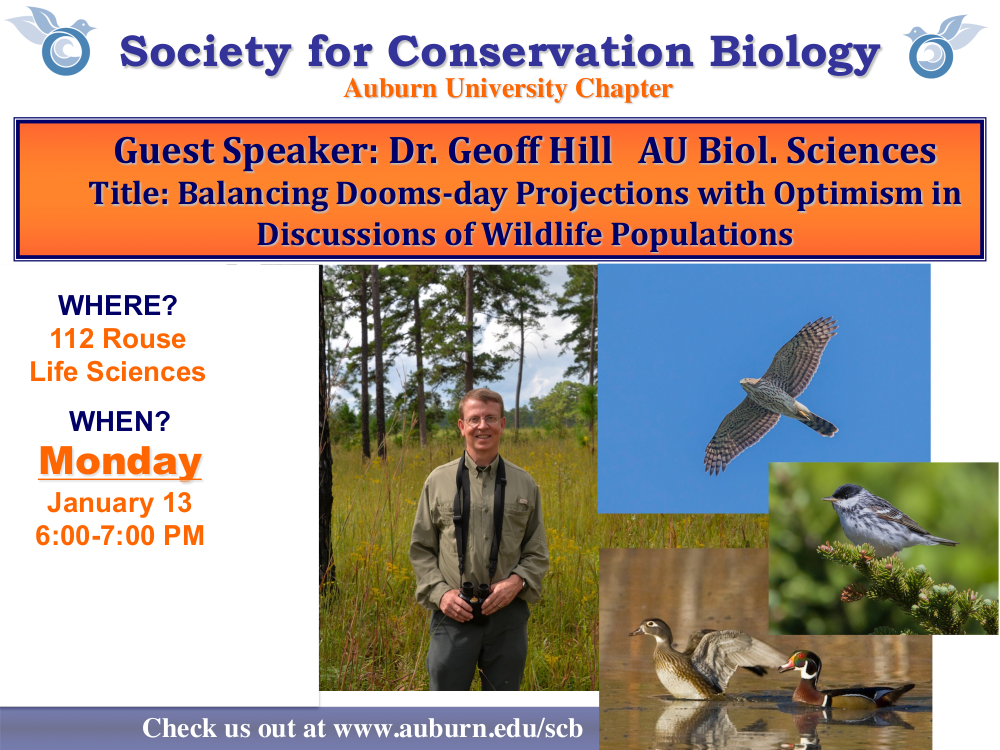 Society for Conservation Biology
Auburn University Chapter

Guest Speaker: Dr. Geoff Hill AU Biol. Sciences
Title: Balancing Dooms-day Projections with Optimism in Discussions of Wildlife Populations

WHERE?
112 Rouse Life Sciences

WHEN?
Monday
January 13
6:00-7:00 PM

Check us out at www.auburn.edu/scb